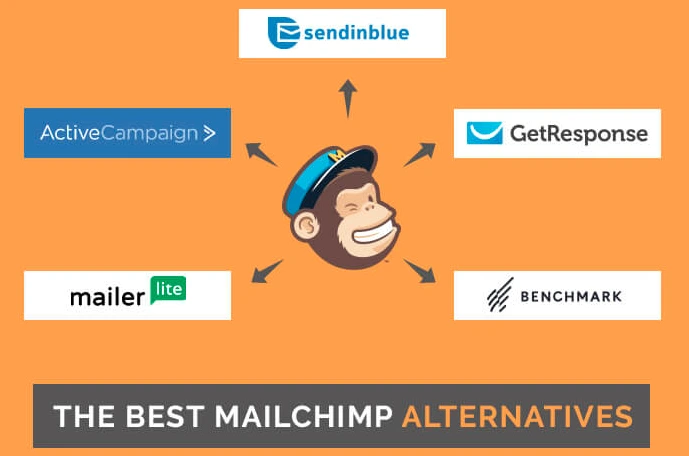 sendinblue

ActiveCampaign >

GetResponse

M

mailer lite

BENCHMARK

THE BEST MAILCHIMP ALTERNATIVES